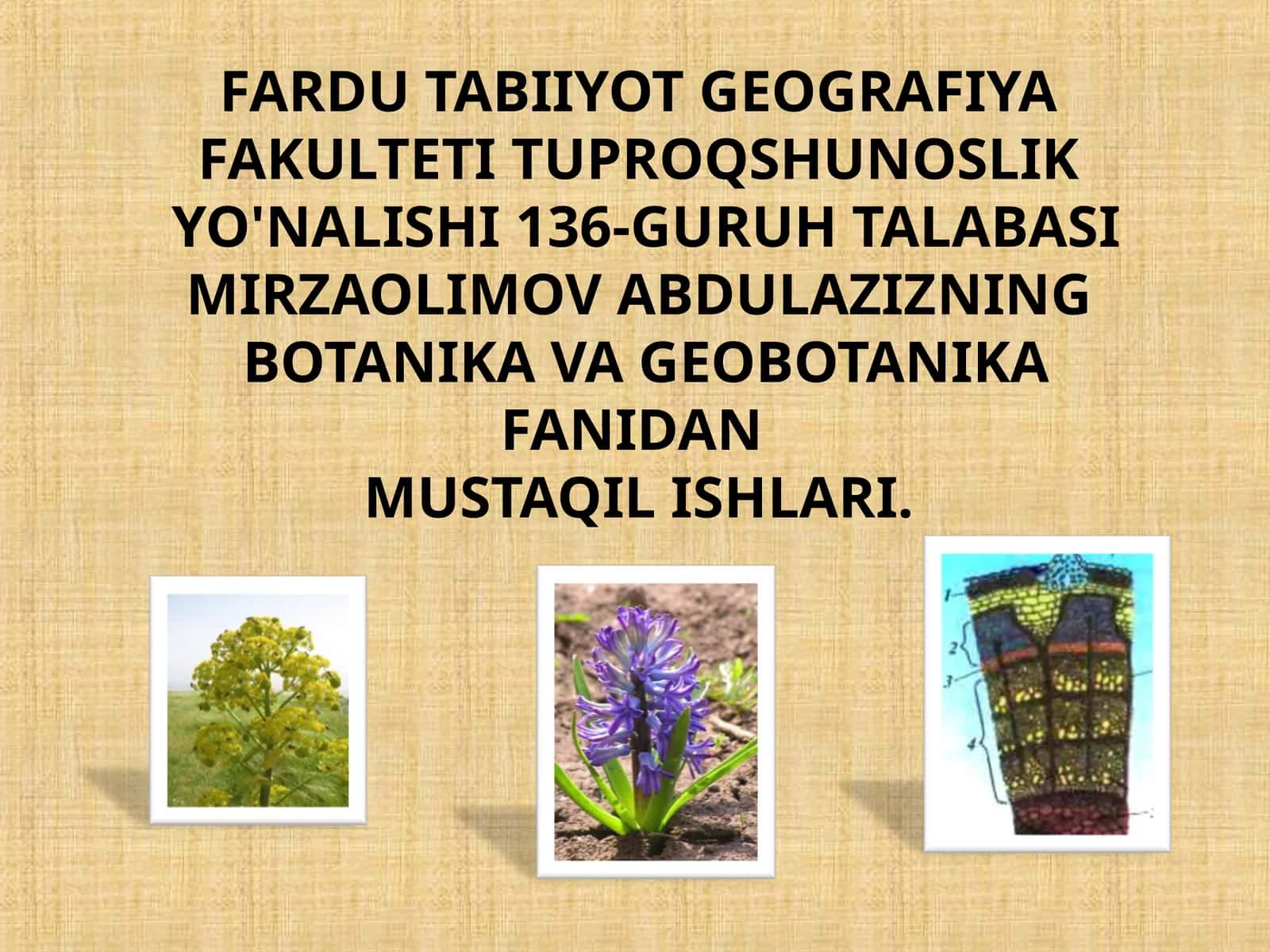 FARDU TABIIYOT GEOGRAFIYA FAKULTETI TUPROQSHUNOSLIK YO'NALISHI 136-GURUH TALABASI MIRZAOLIMOV ABDULAZIZNING BOTANIKA VA GEOBOTANIKA FANIDAN
MUSTAQIL ISHLARI.

1
2
3
4